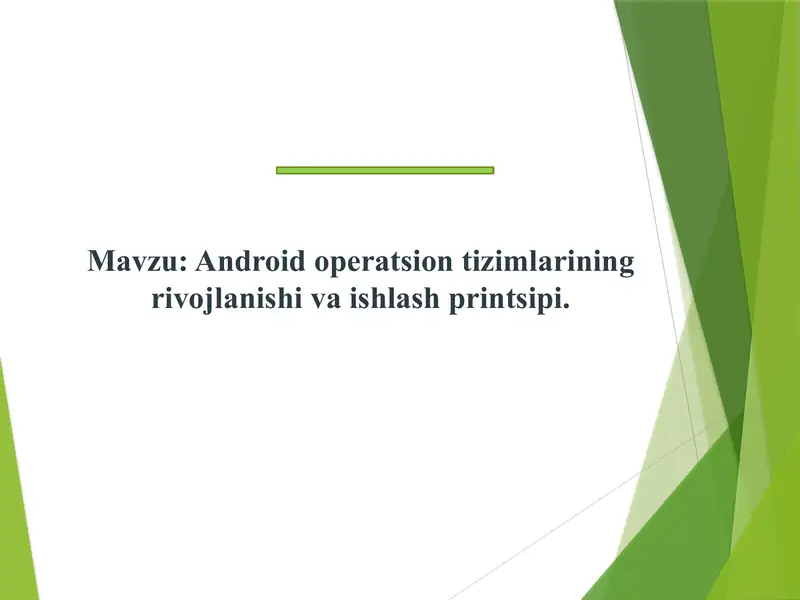 Mavzu: Android operatsion tizimlarining rivojlanishi va ishlash printsipi.